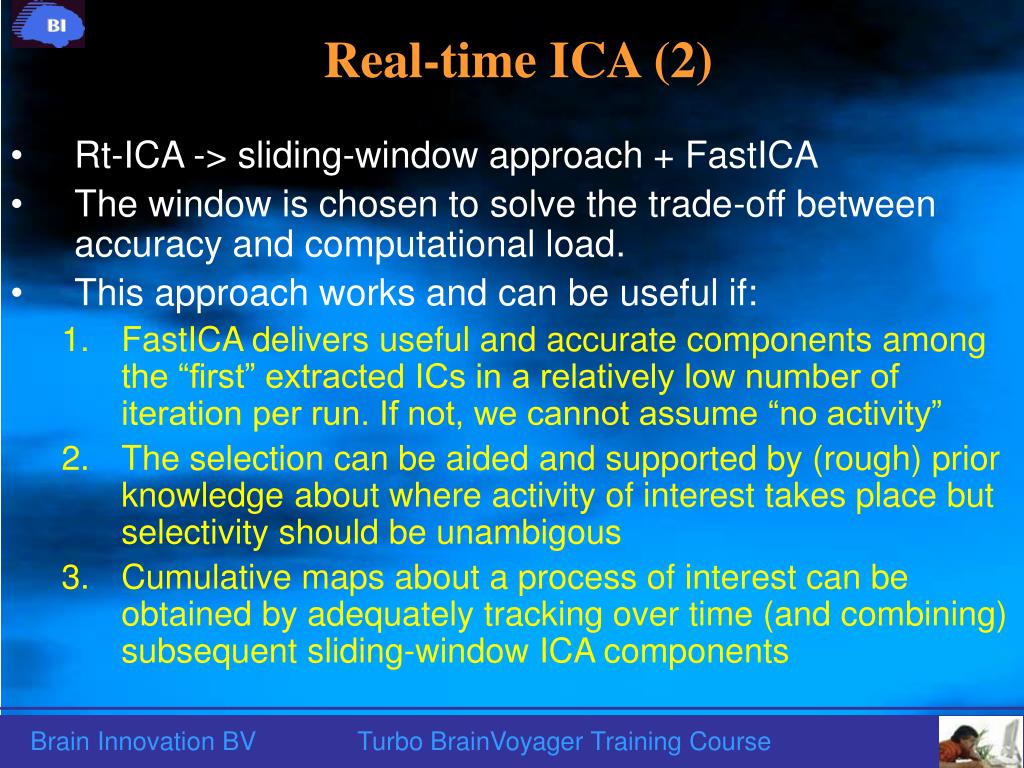 BI

Real-time ICA (2)

• Rt-ICA -> sliding-window approach + FastICA
• The window is chosen to solve the trade-off between accuracy and computational load.
• This approach works and can be useful if:
1. FastICA delivers useful and accurate components among the “first” extracted ICs in a relatively low number of iteration per run. If not, we cannot assume “no activity”
2. The selection can be aided and supported by (rough) prior knowledge about where activity of interest takes place but selectivity should be unambigous
3. Cumulative maps about a process of interest can be obtained by adequately tracking over time (and combining) subsequent sliding-window ICA components

Brain Innovation BV Turbo BrainVoyager Training Course